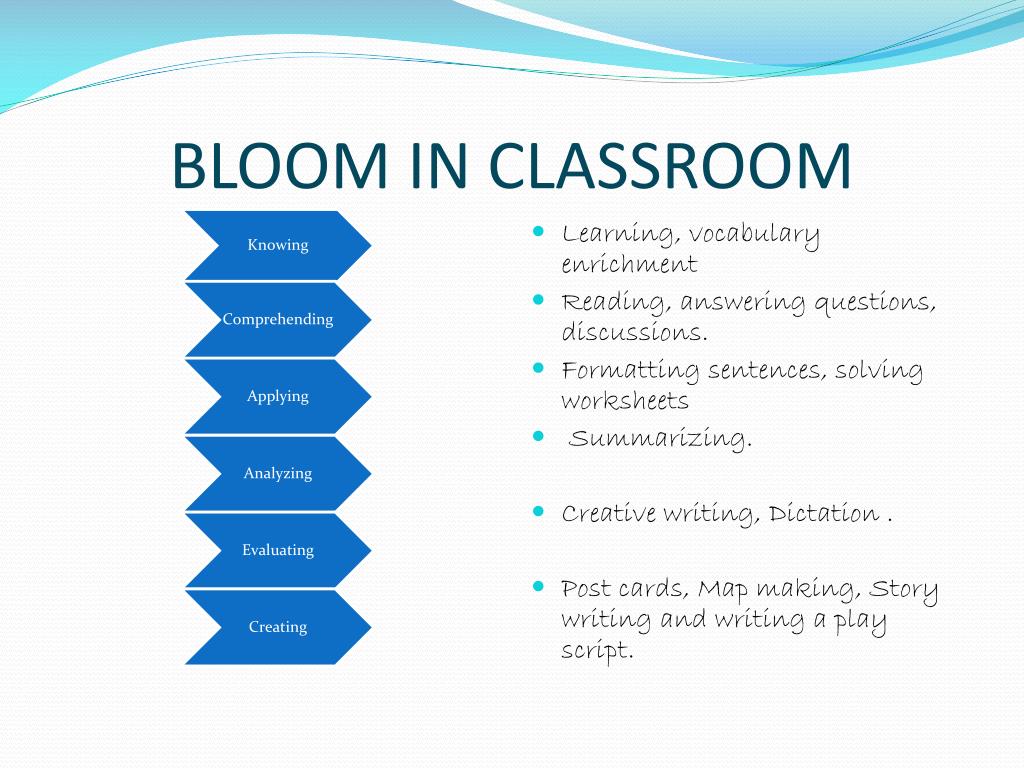 BLOOM IN CLASSROOM

Knowing

Comprehending

Applying

Analyzing

Evaluating

Creating

- Learning, vocabulary enrichment
- Reading, answering questions, discussions.
- Formatting sentences, solving worksheets
- Summarizing.
- Creative writing, Dictation .
- Post cards, Map making, Story writing and writing a play script.